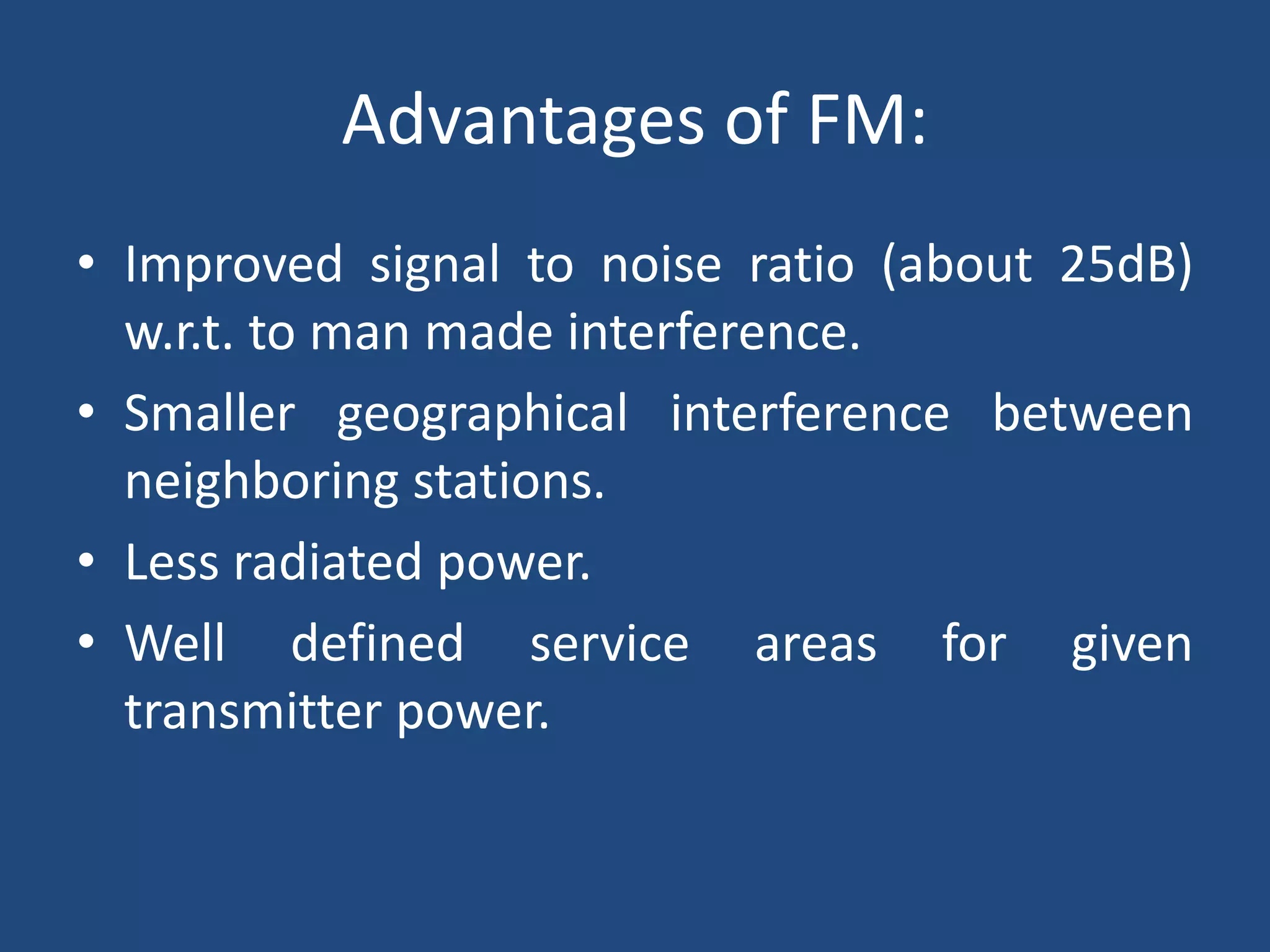 Advantages of FM:

• Improved signal to noise ratio (about 25dB) w.r.t. to man made interference.
• Smaller geographical interference between neighboring stations.
• Less radiated power.
• Well defined service areas for given transmitter power.